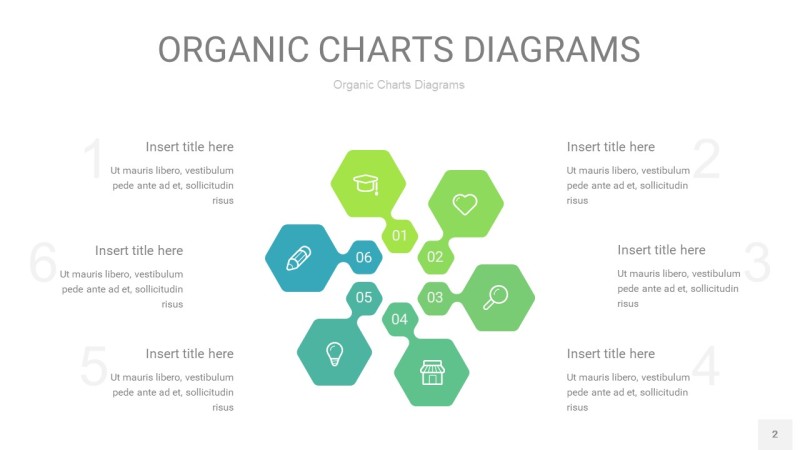 ORGANIC CHARTS DIAGRAMS

Organic Charts Diagrams

1
Insert title here
Ut mauris libero, vestibulum pede ante ad et, sollicitudin risus

6
Insert title here
Ut mauris libero, vestibulum pede ante ad et, sollicitudin risus

5
Insert title here
Ut mauris libero, vestibulum pede ante ad et, sollicitudin risus

01
02
03
04
05
06

2
Insert title here
Ut mauris libero, vestibulum pede ante ad et, sollicitudin risus

3
Insert title here
Ut mauris libero, vestibulum pede ante ad et, sollicitudin risus

4
Insert title here
Ut mauris libero, vestibulum pede ante ad et, sollicitudin risus

2